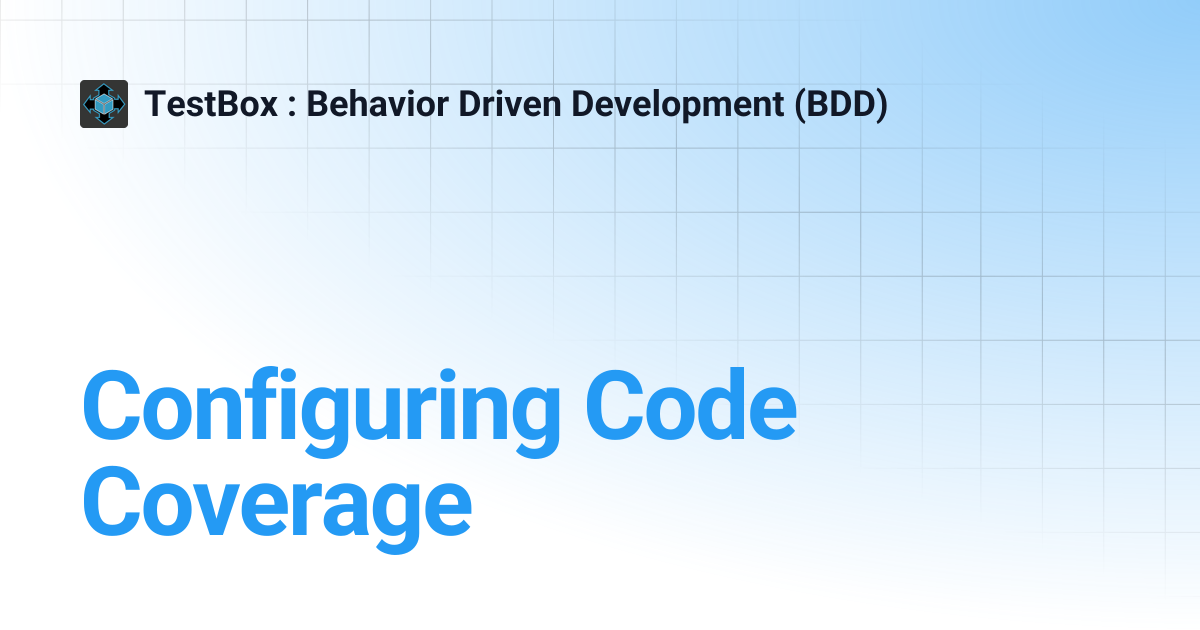 TestBox : Behavior Driven Development (BDD)

Configuring Code Coverage